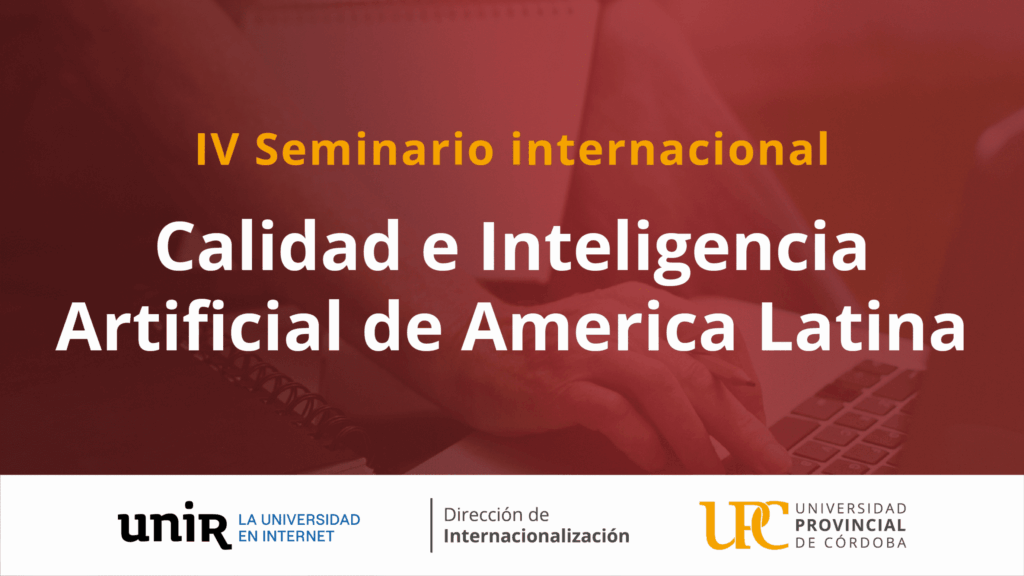 IV Seminario internacional

Calidad e Inteligencia Artificial de America Latina

unir LA UNIVERSIDAD EN INTERNET

Dirección de Internacionalización

UPC UNIVERSIDAD PROVINCIAL DE CÓRDOBA